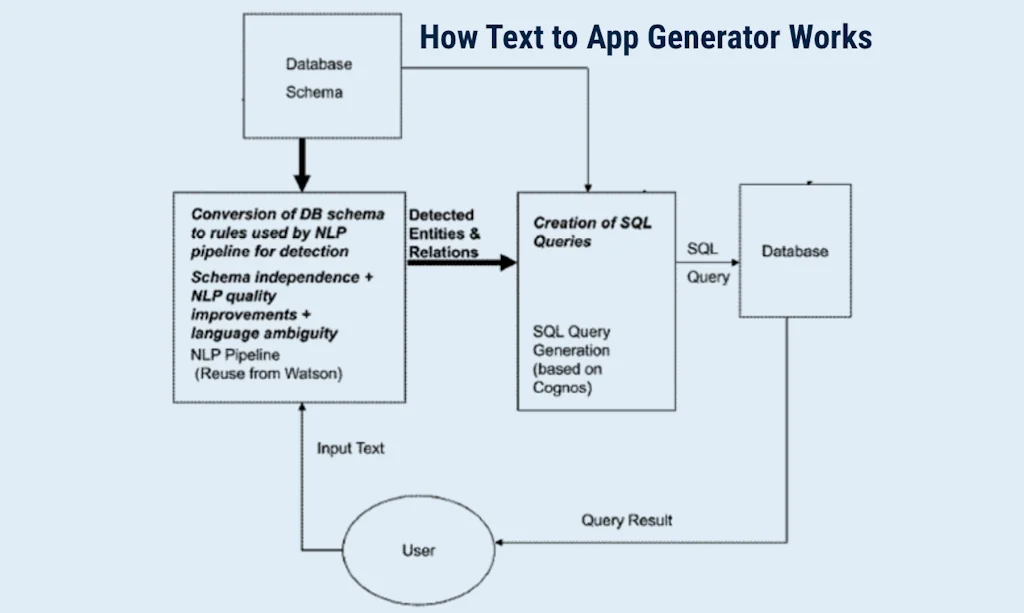 How Text to App Generator Works

Database Schema

Conversion of DB schema to rules used by NLP pipeline for detection

Schema independence + NLP quality improvements + language ambiguity

NLP Pipeline (Reuse from Watson)

Detected Entities & Relations

Creation of SQL Queries

SQL Query Generation (based on Cognos)

SQL Query

Database

Input Text

Query Result

User